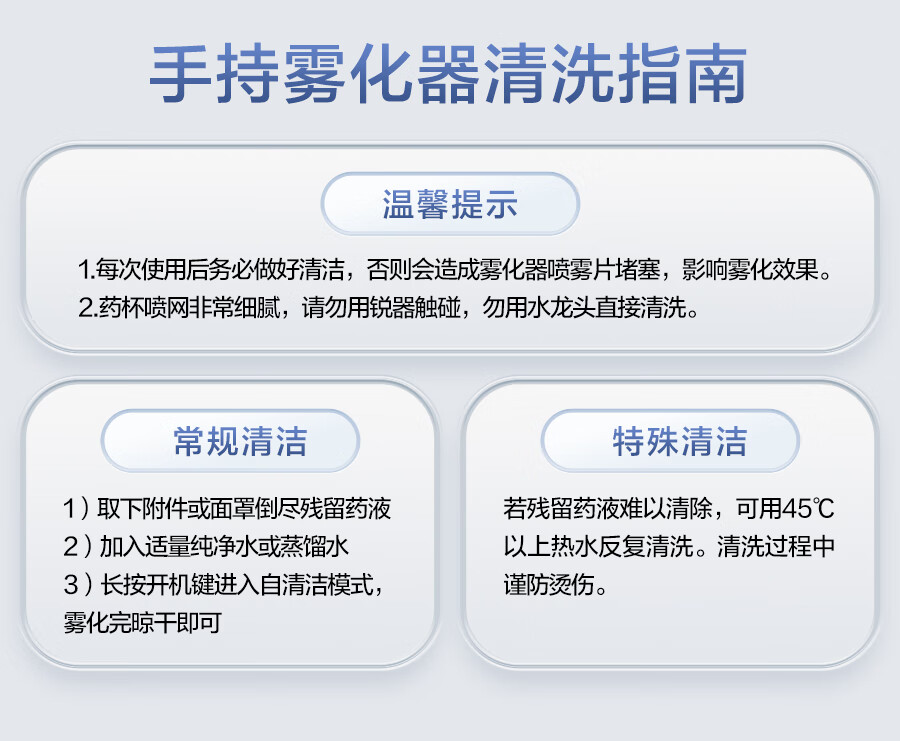 手持雾化器清洗指南

温馨提示

1.每次使用后务必做好清洁，否则会造成雾化器喷雾片堵塞，影响雾化效果。
2.药杯喷网非常细腻，请勿用锐器触碰，勿用水龙头直接清洗。

常规清洁

1）取下附件或面罩倒尽残留药液
2）加入适量纯净水或蒸馏水
3）长按开机键进入自清洁模式，雾化完晾干即可

特殊清洁

若残留药液难以清除，可用45℃以上热水反复清洗。清洗过程中谨防烫伤。